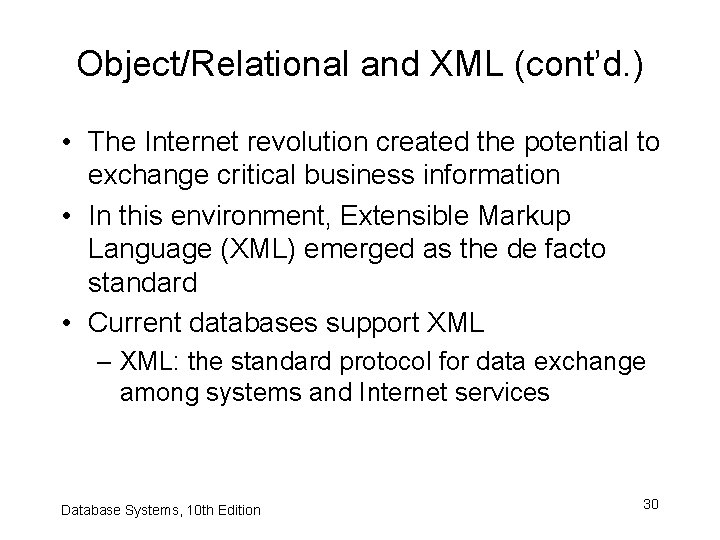 Object/Relational and XML (cont'd.)

• The Internet revolution created the potential to exchange critical business information

• In this environment, Extensible Markup Language (XML) emerged as the de facto standard

• Current databases support XML

– XML: the standard protocol for data exchange among systems and Internet services

Database Systems, 10th Edition

30